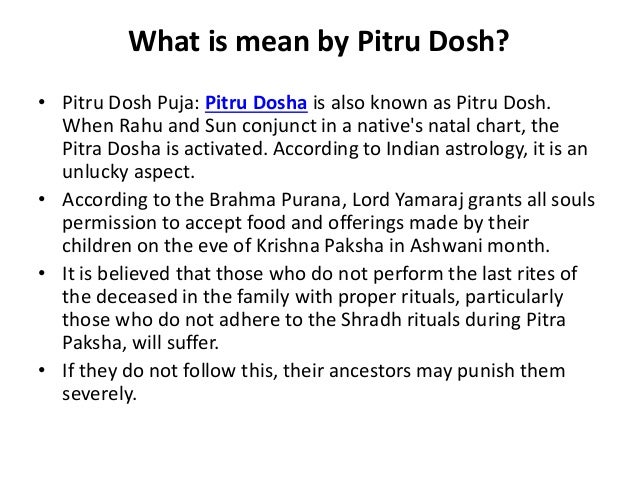 What is mean by Pitru Dosh?

• Pitru Dosh Puja: Pitru Dosha is also known as Pitru Dosh. When Rahu and Sun conjunct in a native's natal chart, the Pitra Dosha is activated. According to Indian astrology, it is an unlucky aspect.

• According to the Brahma Purana, Lord Yamaraj grants all souls permission to accept food and offerings made by their children on the eve of Krishna Paksha in Ashwani month.

• It is believed that those who do not perform the last rites of the deceased in the family with proper rituals, particularly those who do not adhere to the Shradh rituals during Pitra Paksha, will suffer.

• If they do not follow this, their ancestors may punish them severely.